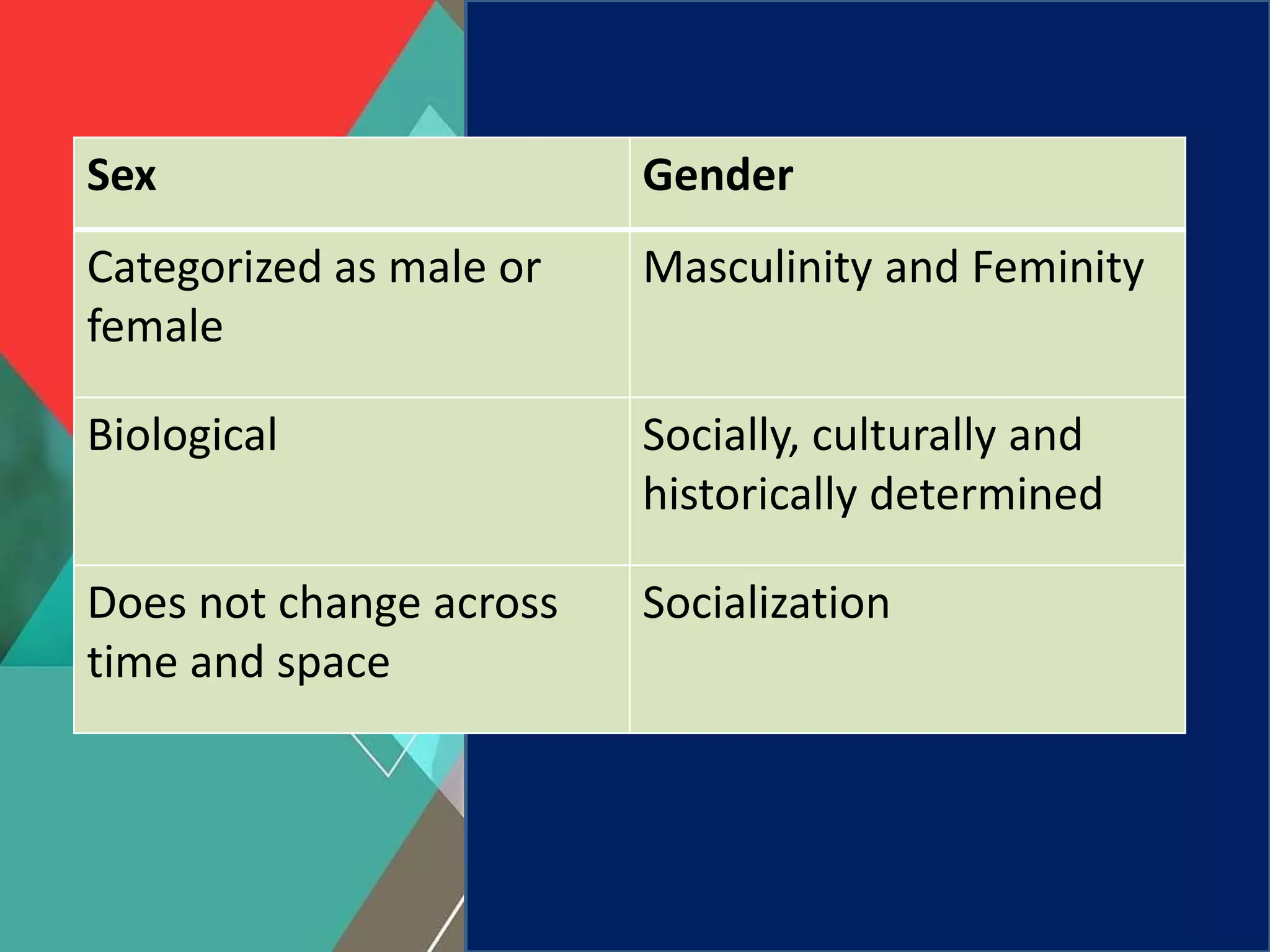 | Sex | Gender |
|---|---|
| Categorized as male or female | Masculinity and Feminity |
| Biological | Socially, culturally and historically determined |
| Does not change across time and space | Socialization |